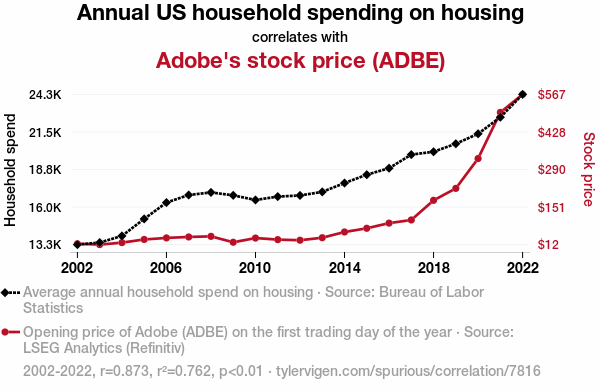 Annual US household spending on housing

correlates with

Adobe's stock price (ADBE)

Household spend

24.3K
21.5K
18.8K
16.0K
13.3K

Stock price

$567
$428
$290
$151
$12

2002 2006 2010 2014 2018 2022

Average annual household spend on housing · Source: Bureau of Labor Statistics

Opening price of Adobe (ADBE) on the first trading day of the year · Source: LSEG Analytics (Refinitiv)

2002-2022, r=0.873, r²=0.762, p<0.01 · tylervigen.com/spurious/correlation/7816